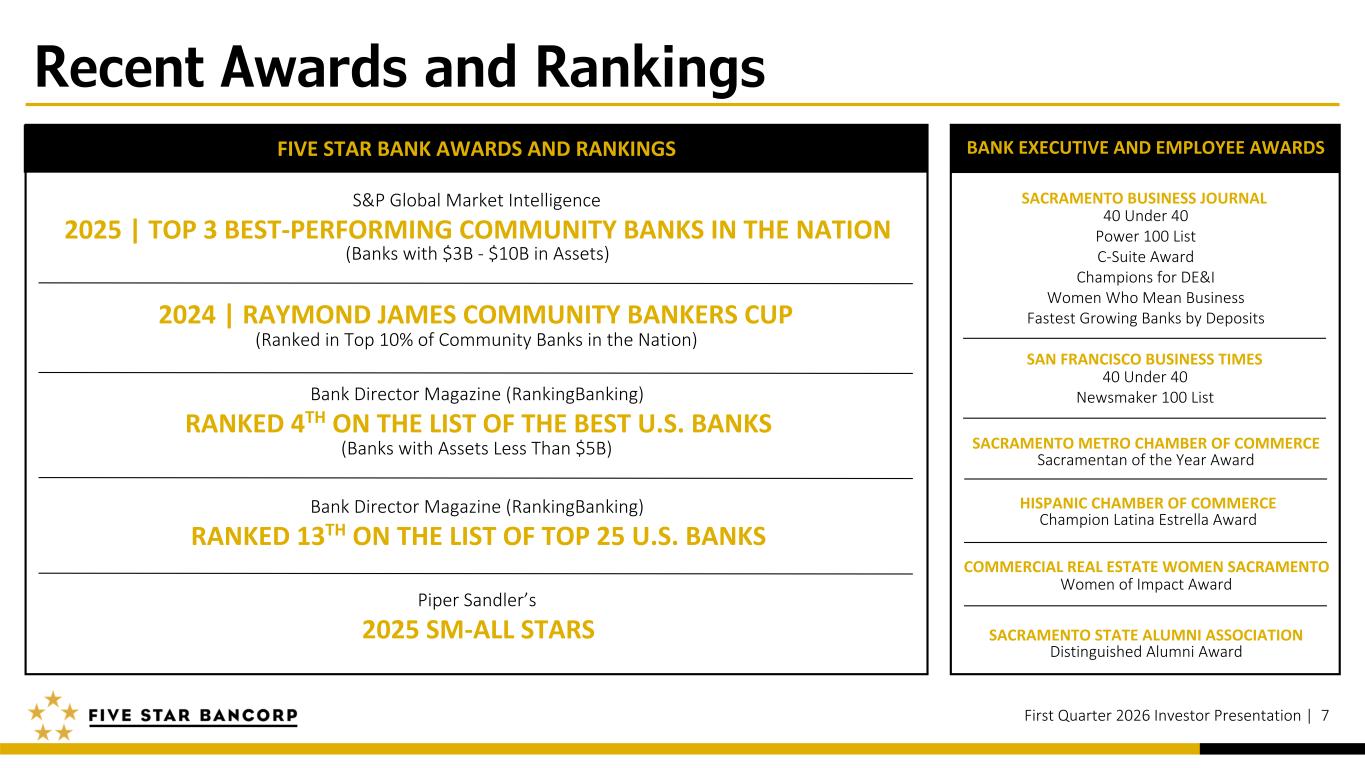 Recent Awards and Rankings

FIVE STAR BANK AWARDS AND RANKINGS

S&P Global Market Intelligence

2025 | TOP 3 BEST-PERFORMING COMMUNITY BANKS IN THE NATION

(Banks with \$3B - \$10B in Assets)

2024 | RAYMOND JAMES COMMUNITY BANKERS CUP

(Ranked in Top 10% of Community Banks in the Nation)

Bank Director Magazine (RankingBanking)

RANKED 4$^{TH}$ ON THE LIST OF THE BEST U.S. BANKS

(Banks with Assets Less Than \$5B)

Bank Director Magazine (RankingBanking)

RANKED 13$^{TH}$ ON THE LIST OF TOP 25 U.S. BANKS

Piper Sandler's

2025 SM-ALL STARS

BANK EXECUTIVE AND EMPLOYEE AWARDS

SACRAMENTO BUSINESS JOURNAL
40 Under 40
Power 100 List
C-Suite Award
Champions for DE&I
Women Who Mean Business
Fastest Growing Banks by Deposits

SAN FRANCISCO BUSINESS TIMES
40 Under 40
Newsmaker 100 List

SACRAMENTO METRO CHAMBER OF COMMERCE
Sacramentan of the Year Award

HISPANIC CHAMBER OF COMMERCE
Champion Latina Estrella Award

COMMERCIAL REAL ESTATE WOMEN SACRAMENTO
Women of Impact Award

SACRAMENTO STATE ALUMNI ASSOCIATION
Distinguished Alumni Award

FIVE STAR BANCORP

First Quarter 2026 Investor Presentation | 7